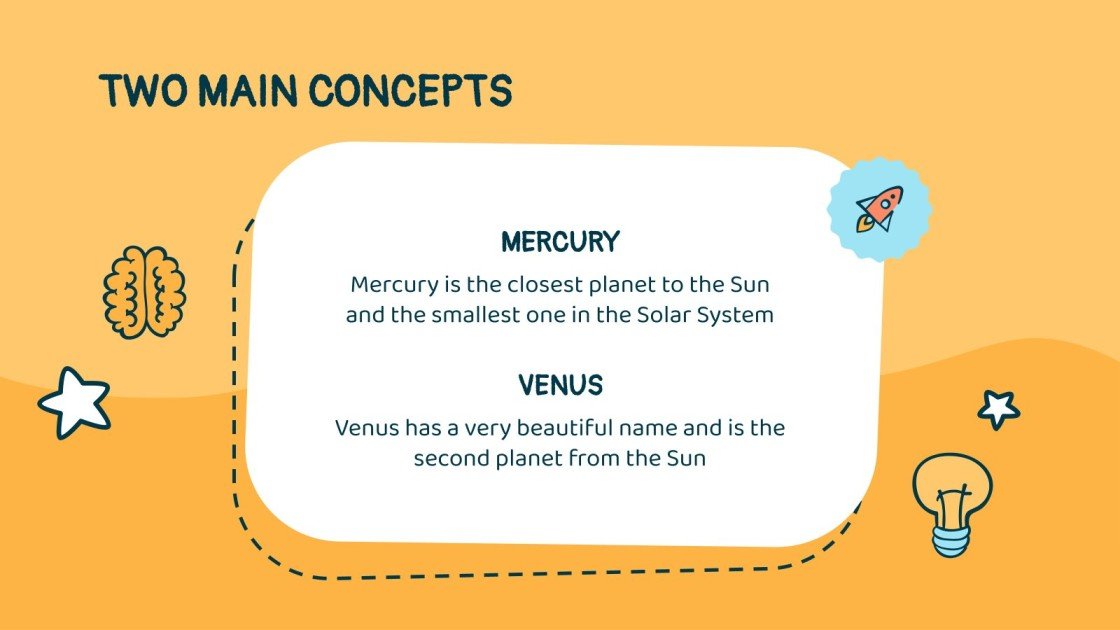 TWO MAIN CONCEPTS

MERCURY

Mercury is the closest planet to the Sun and the smallest one in the Solar System

VENUS

Venus has a very beautiful name and is the second planet from the Sun